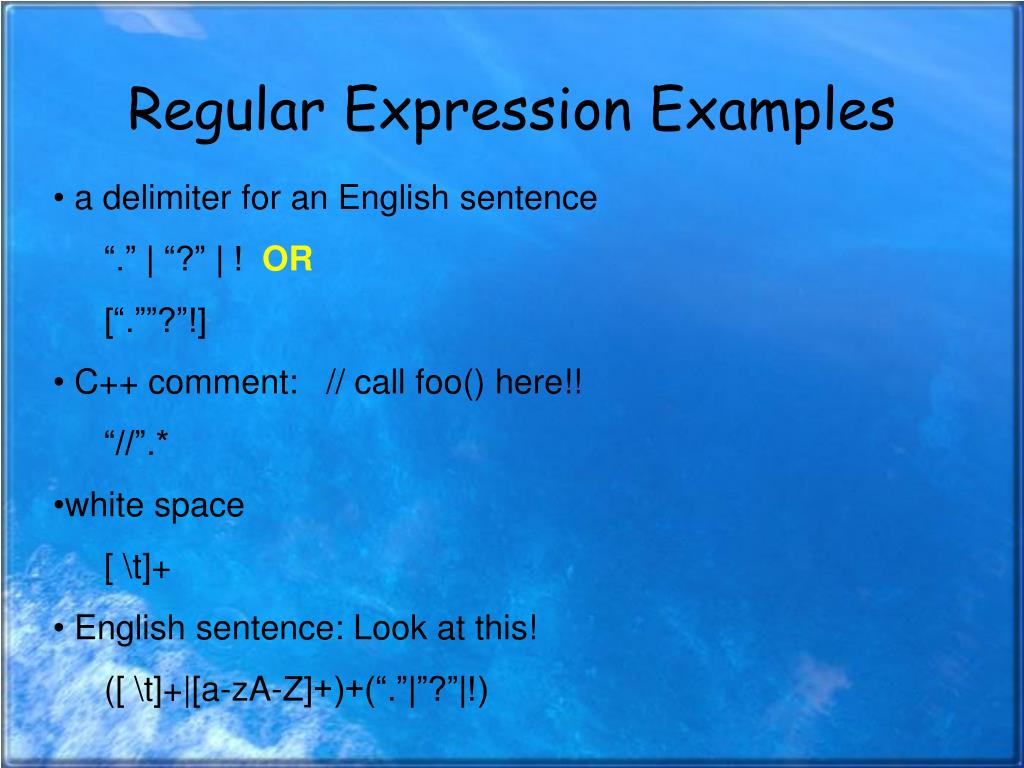 Regular Expression Examples

• a delimiter for an English sentence

“.” | “?” | ! OR

[“.””?”!]

• C++ comment: // call foo() here!!

“//”.*

•white space

[ \t]+

• English sentence: Look at this!

([ \t]+|[a-zA-Z]+)+(“.”|”?”|!)